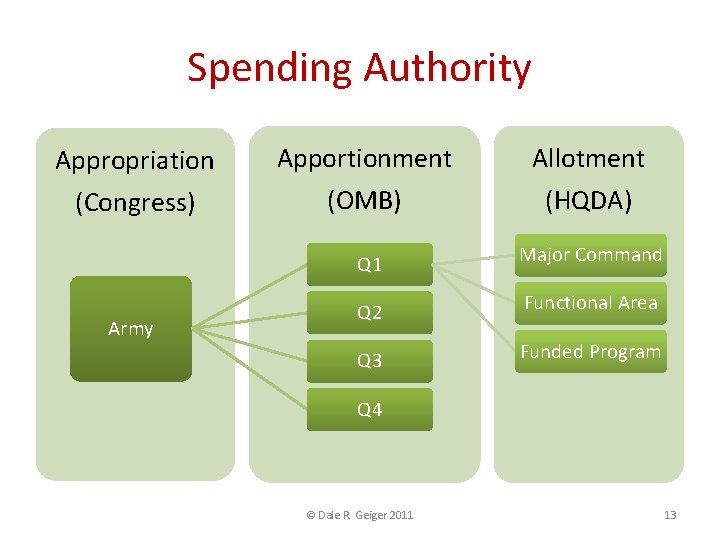 Spending Authority

Appropriation
(Congress)

Army

Apportionment
(OMB)

Q1

Q2

Q3

Q4

Allotment
(HQDA)

Major Command

Functional Area

Funded Program

© Dale R Geiger 2011

13